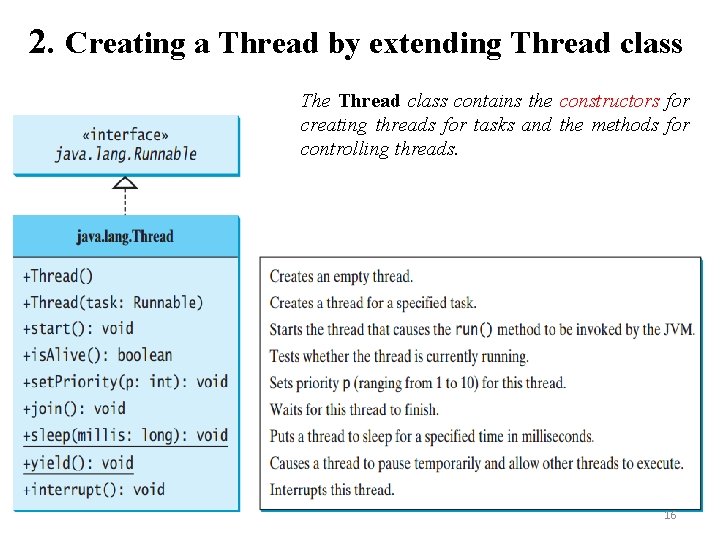 2. Creating a Thread by extending Thread class

The Thread class contains the constructors for creating threads for tasks and the methods for controlling threads.

«interface»
java.lang.Runnable

java.lang.Thread

+Thread()
+Thread(task: Runnable)
+start(): void
+isAlive(): boolean
+setPriority(p: int): void
+join(): void
+sleep(millis: long): void
+yield(): void
+interrupt(): void

Creates an empty thread.
Creates a thread for a specified task.
Starts the thread that causes the run() method to be invoked by the JVM.
Tests whether the thread is currently running.
Sets priority p (ranging from 1 to 10) for this thread.
Waits for this thread to finish.
Puts a thread to sleep for a specified time in milliseconds.
Causes a thread to pause temporarily and allow other threads to execute.
Interrupts this thread.

16